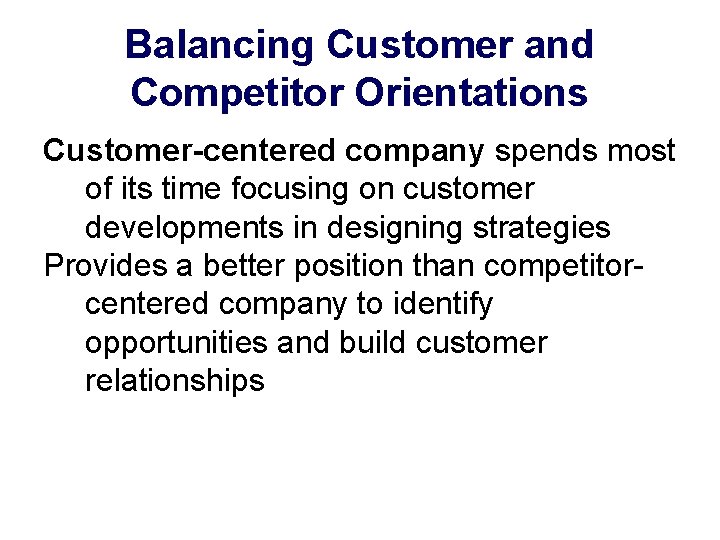 Balancing Customer and Competitor Orientations

Customer-centered company spends most of its time focusing on customer developments in designing strategies

Provides a better position than competitor-centered company to identify opportunities and build customer relationships